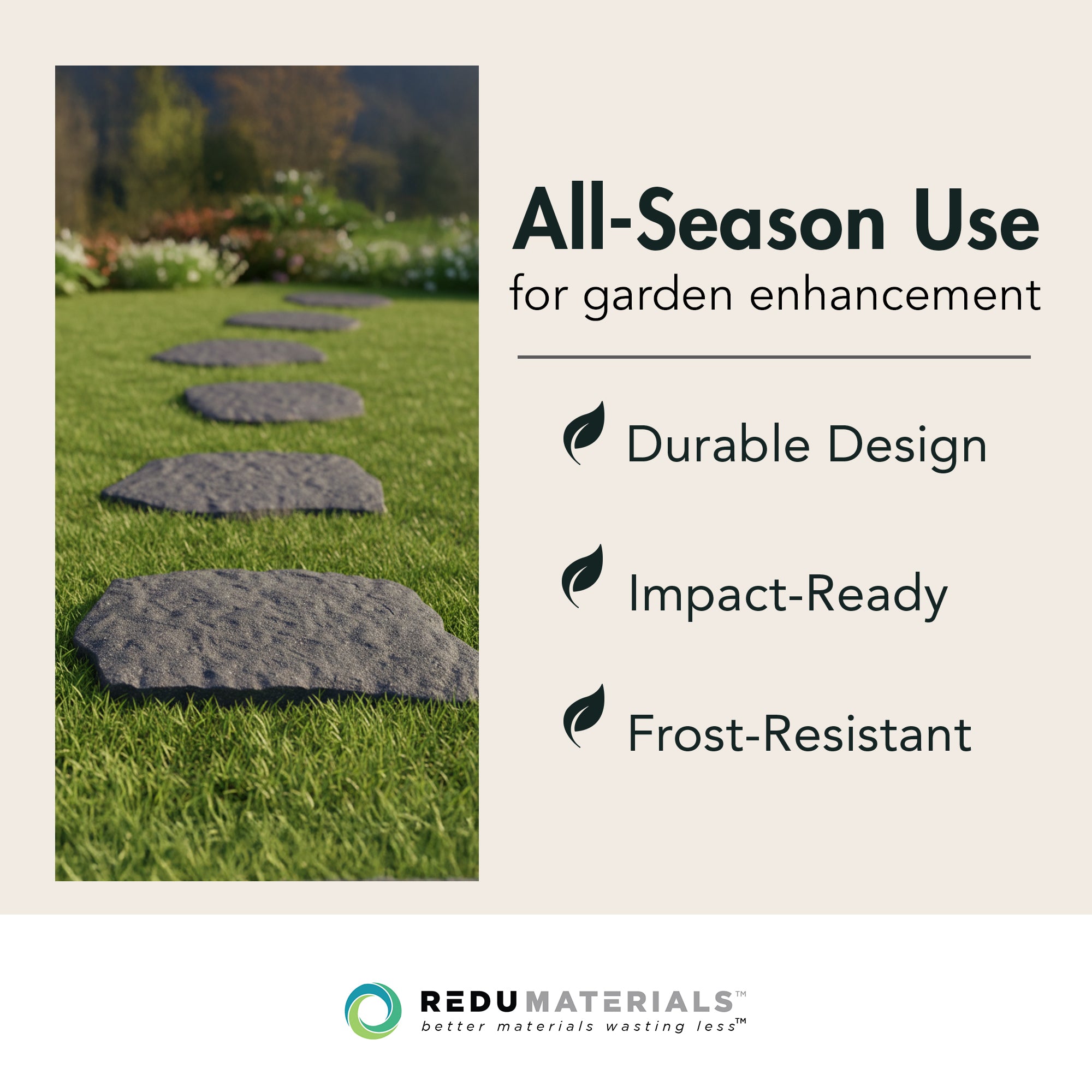 All-Season Use
for garden enhancement

Durable Design

Impact-Ready

Frost-Resistant

REDUMATERIALS™
better materials wasting less™